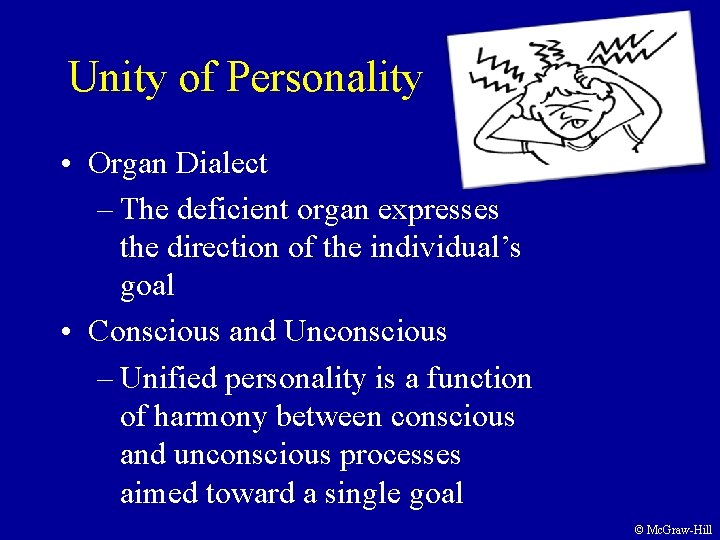 Unity of Personality

• Organ Dialect
– The deficient organ expresses the direction of the individual's goal
• Conscious and Unconscious
– Unified personality is a function of harmony between conscious and unconscious processes aimed toward a single goal

© McGraw-Hill